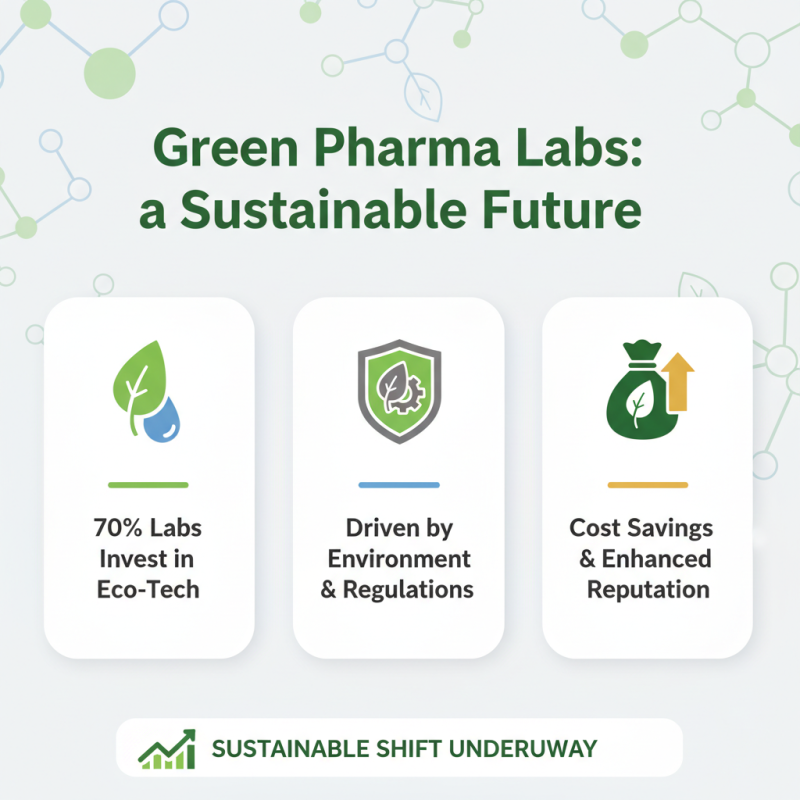 Green Pharma Labs: a Sustainable Future

70% Labs Invest in Eco-Tech

Driven by Environment & Regulations

Cost Savings & Enhanced Reputation

SUSTAINABLE SHIFT UNDERUWAY